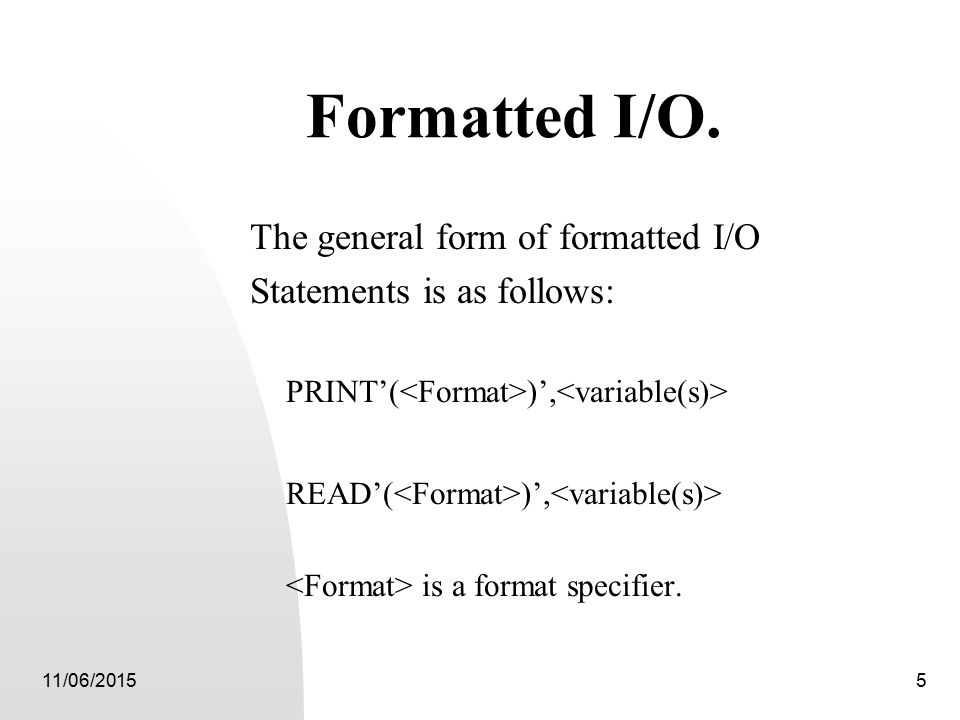 Formatted I/O.

The general form of formatted I/O Statements is as follows:

PRINT’(<Format>)’,<variable(s)>

READ’(<Format>)’,<variable(s)>

<Format> is a format specifier.

11/06/2015

5